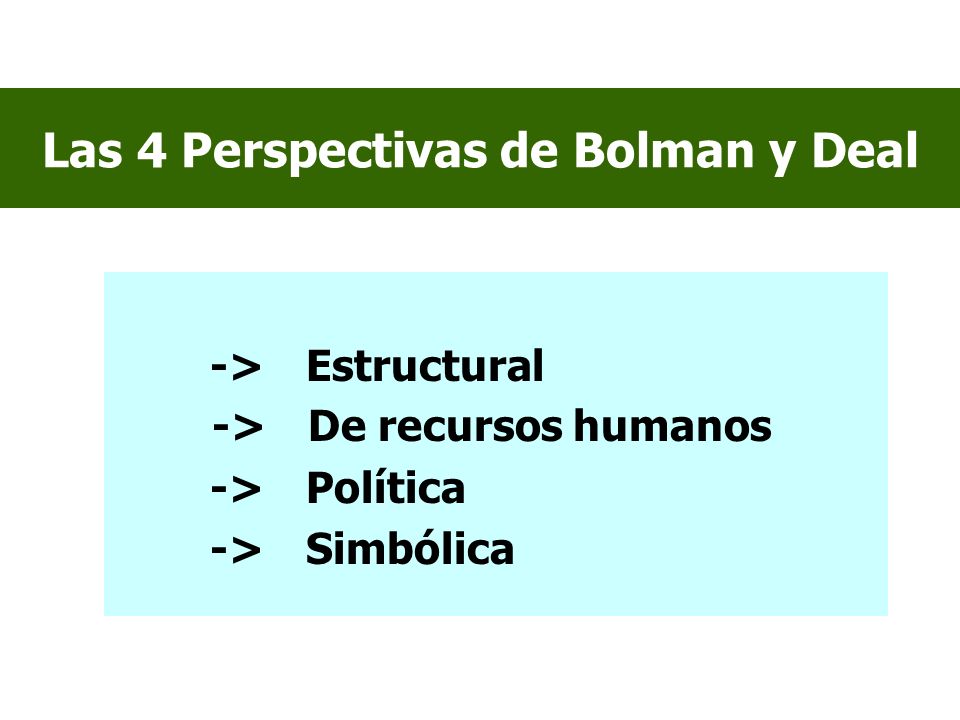 Las 4 Perspectivas de Bolman y Deal

-> Estructural
-> De recursos humanos
-> Política
-> Simbólica